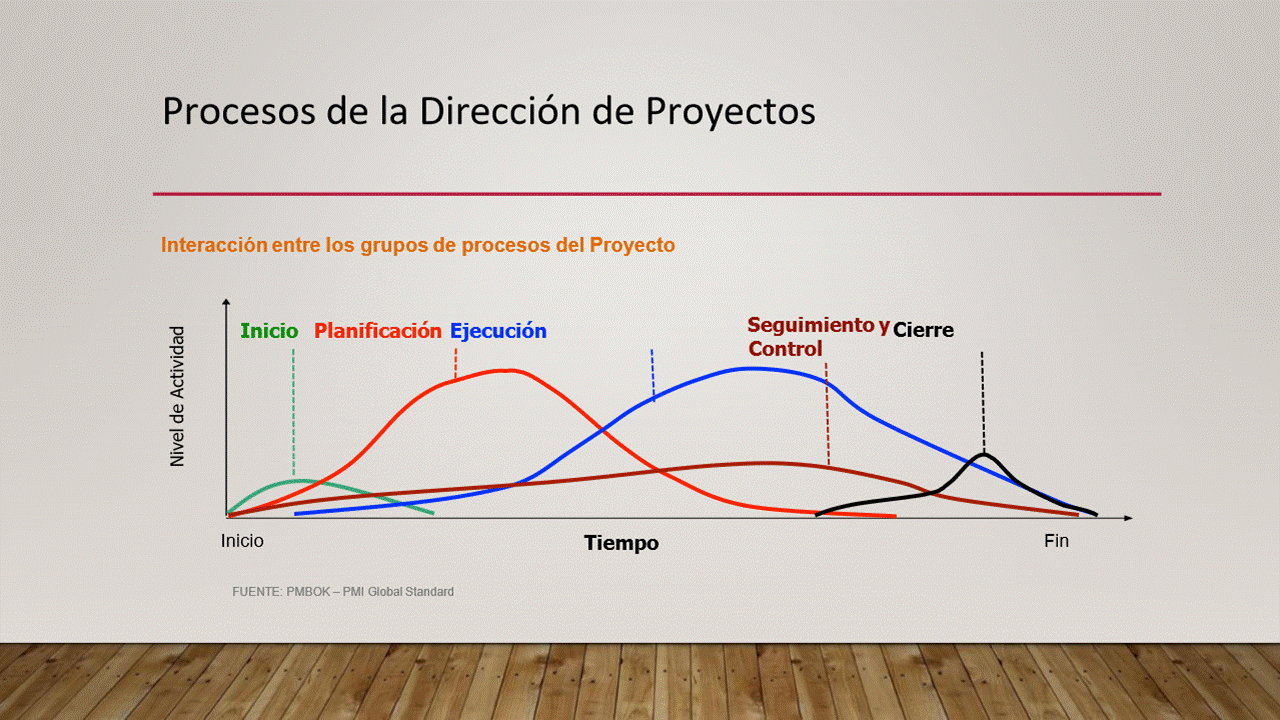 Procesos de la Dirección de Proyectos

Interacción entre los grupos de procesos del Proyecto

Nivel de Actividad

Inicio Planificación Ejecución

Seguimiento y Control

Cierre

Inicio

Tiempo

Fin

FUENTE: PMBOK – PMI Global Standard